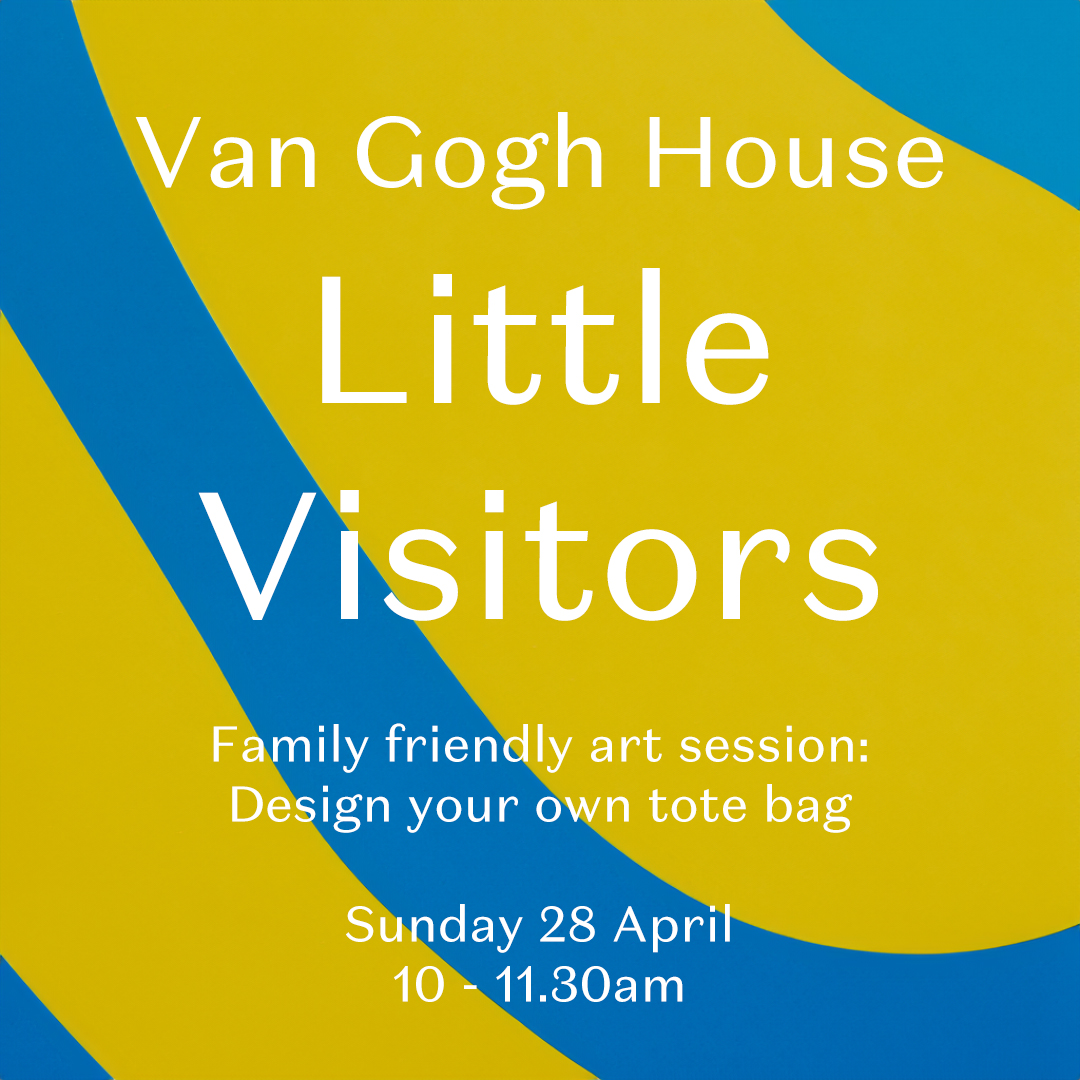 Van Gogh House

Little Visitors

Family friendly art session:
Design your own tote bag

Sunday 28 April
10 - 11.30am